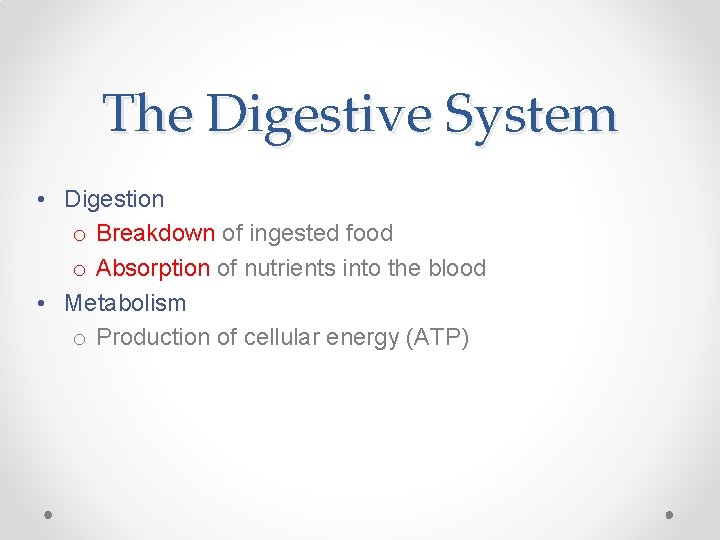 The Digestive System

• Digestion
o Breakdown of ingested food
o Absorption of nutrients into the blood
• Metabolism
o Production of cellular energy (ATP)